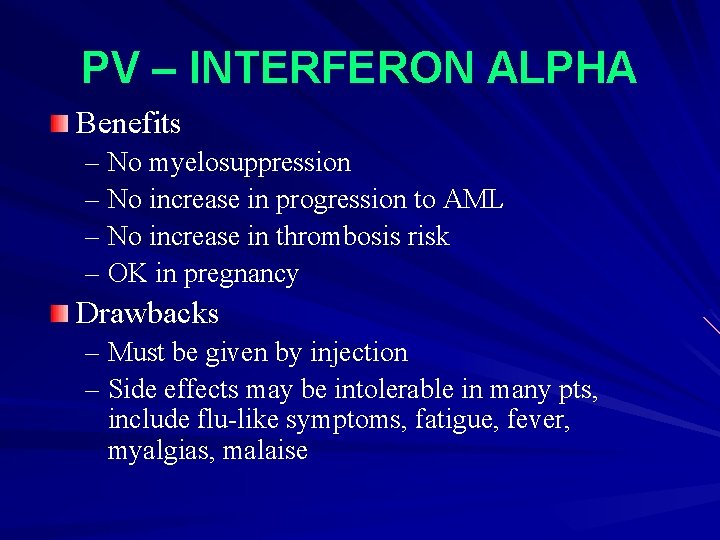 PV – INTERFERON ALPHA

Benefits
– No myelosuppression
– No increase in progression to AML
– No increase in thrombosis risk
– OK in pregnancy

Drawbacks
– Must be given by injection
– Side effects may be intolerable in many pts, include flu-like symptoms, fatigue, fever, myalgias, malaise